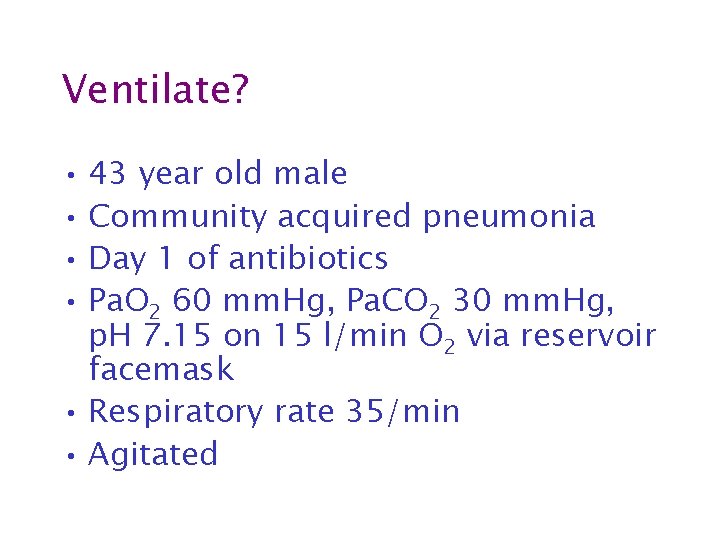 Ventilate?

• 43 year old male
• Community acquired pneumonia
• Day 1 of antibiotics
• $PaO_2$ 60 mmHg, $PaCO_2$ 30 mmHg, pH 7.15 on 15 l/min $O_2$ via reservoir facemask
• Respiratory rate 35/min
• Agitated